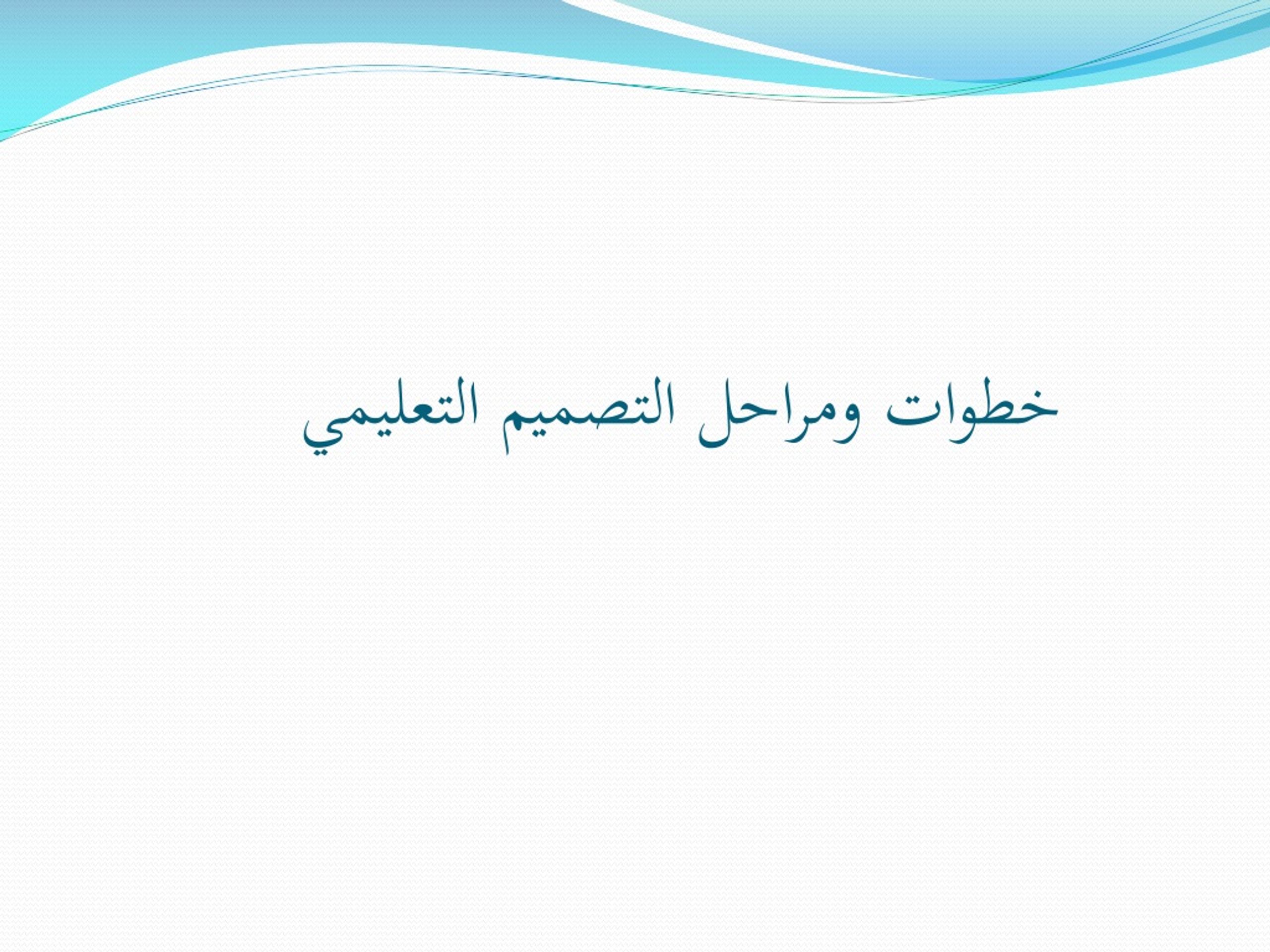 خطوات ومراحل التصميم التعليمي